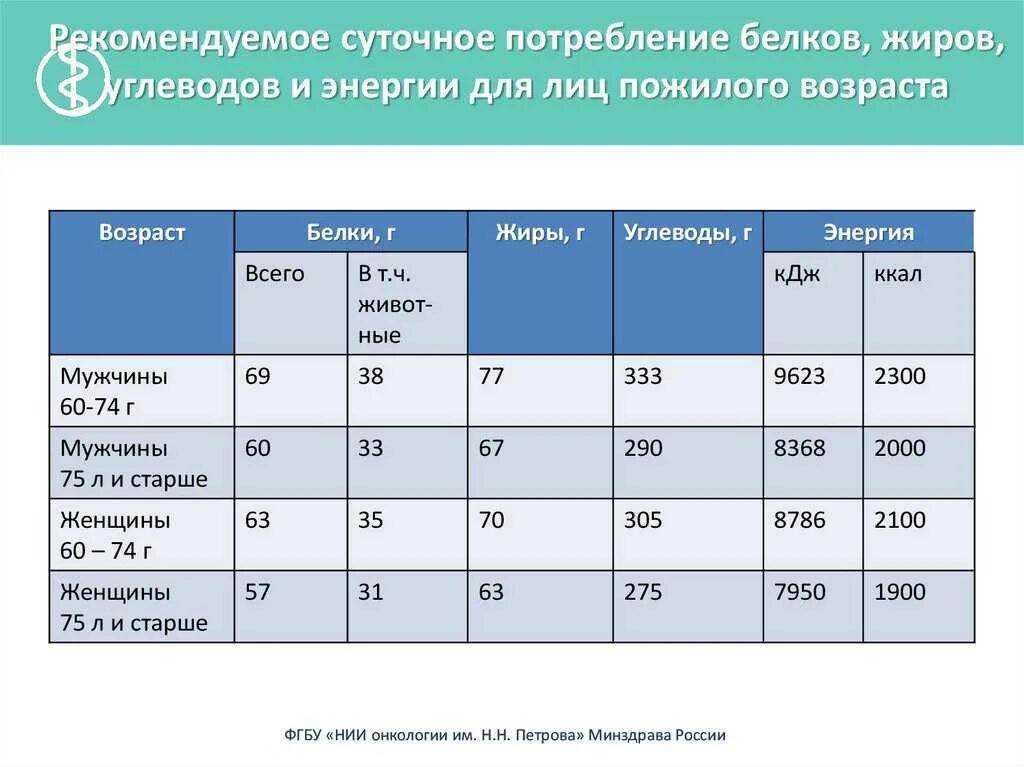 Рекомендуемое суточное потребление белков, жиров, углеводов и энергии для лиц пожилого возраста

| Возраст | Белки, г | | Жиры, г | Углеводы, г | Энергия | |
|---|---|---|---|---|---|---|
| | Всего | В т.ч. животные | | | кДж | ккал |
| Мужчины 60-74 г | 69 | 38 | 77 | 333 | 9623 | 2300 |
| Мужчины 75 л и старше | 60 | 33 | 67 | 290 | 8368 | 2000 |
| Женщины 60 – 74 г | 63 | 35 | 70 | 305 | 8786 | 2100 |
| Женщины 75 л и старше | 57 | 31 | 63 | 275 | 7950 | 1900 |

ФГБУ «НИИ онкологии им. Н.Н. Петрова» Минздрава России